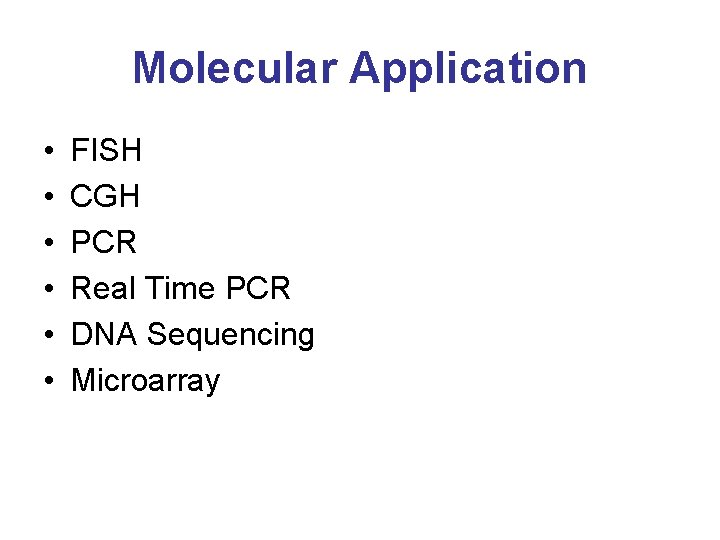 Molecular Application

• FISH
• CGH
• PCR
• Real Time PCR
• DNA Sequencing
• Microarray